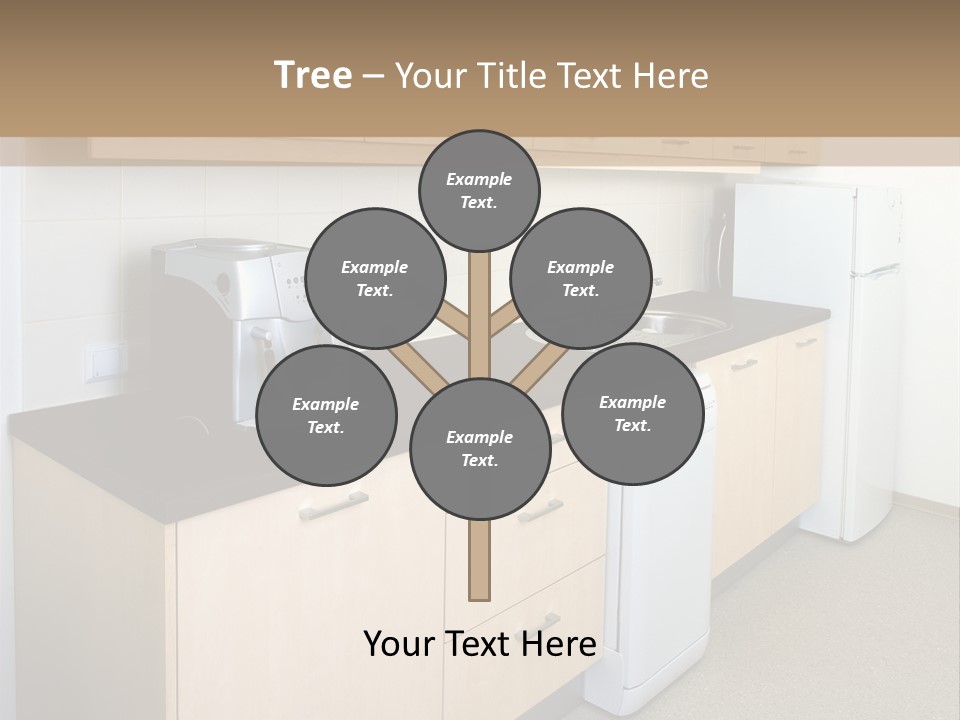 Tree – Your Title Text Here

Example Text.

Example Text.

Example Text.

Example Text.

Example Text.

Example Text.

Your Text Here